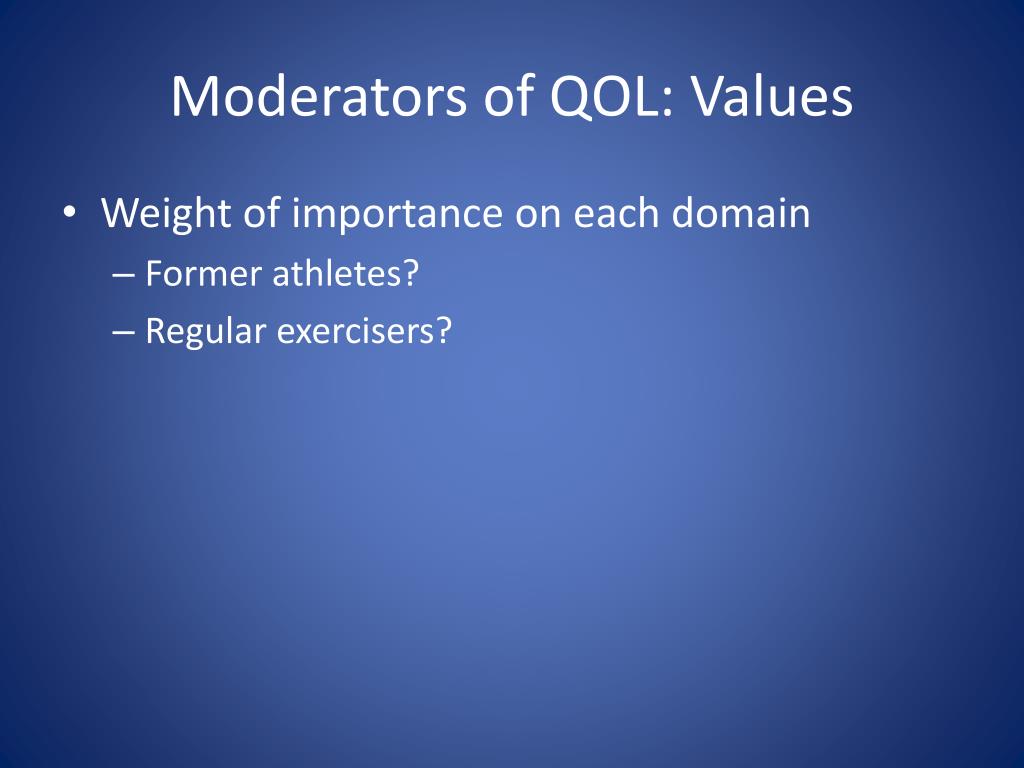 Moderators of QOL: Values

• Weight of importance on each domain
– Former athletes?
– Regular exercisers?